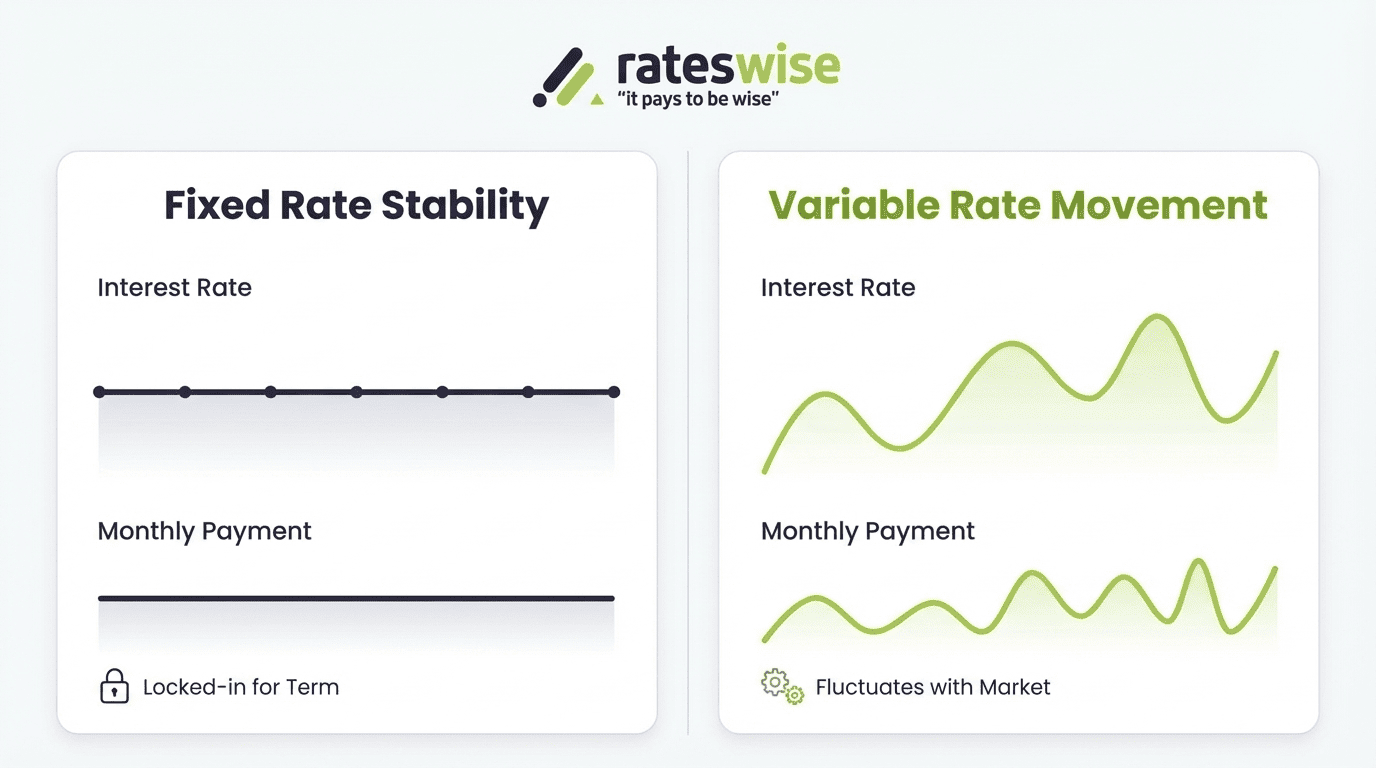 rateswise
"it pays to be wise"

Fixed Rate Stability

Interest Rate

Monthly Payment

Locked-in for Term

Variable Rate Movement

Interest Rate

Monthly Payment

Fluctuates with Market